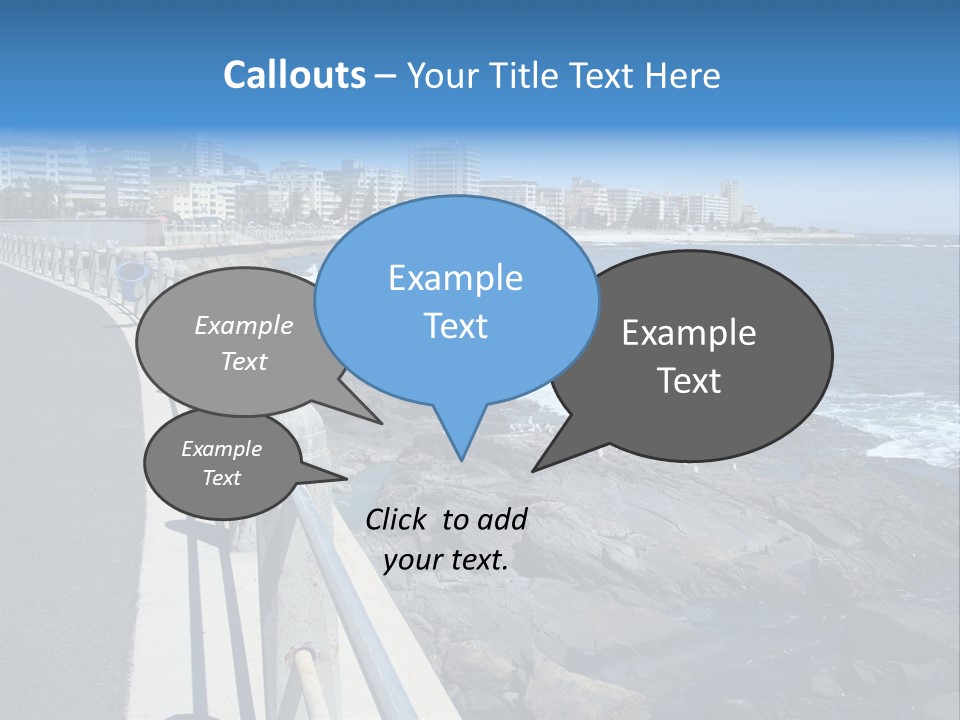 Callouts – Your Title Text Here

Example Text

Example Text

Example Text

Example Text

Click to add your text.